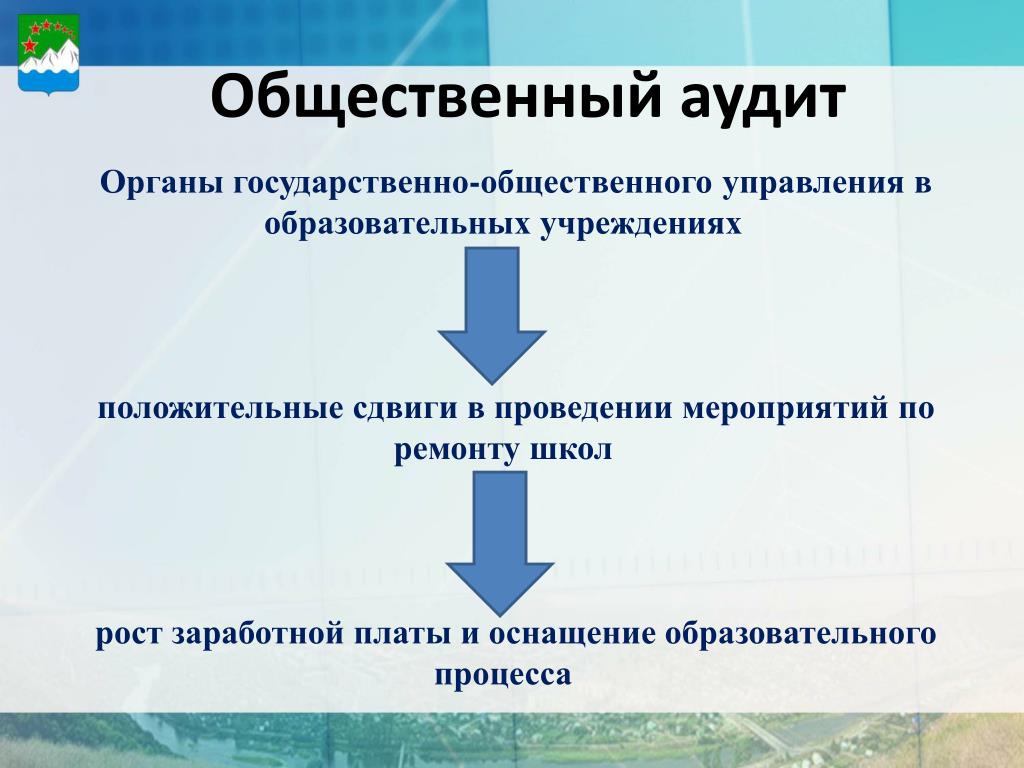 Общественный аудит

Органы государственно-общественного управления в образовательных учреждениях

положительные сдвиги в проведении мероприятий по ремонту школ

рост заработной платы и оснащение образовательного процесса